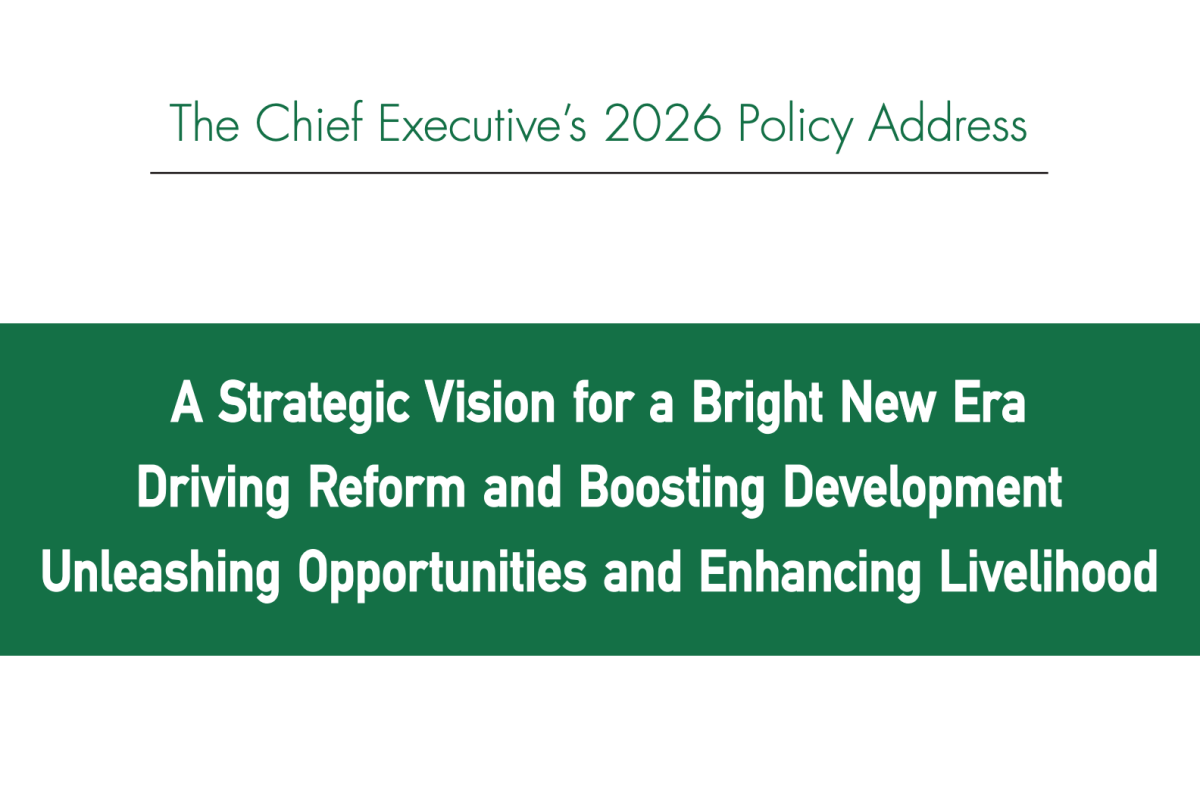 The Chief Executive's 2026 Policy Address

A Strategic Vision for a Bright New Era
Driving Reform and Boosting Development
Unleashing Opportunities and Enhancing Livelihood